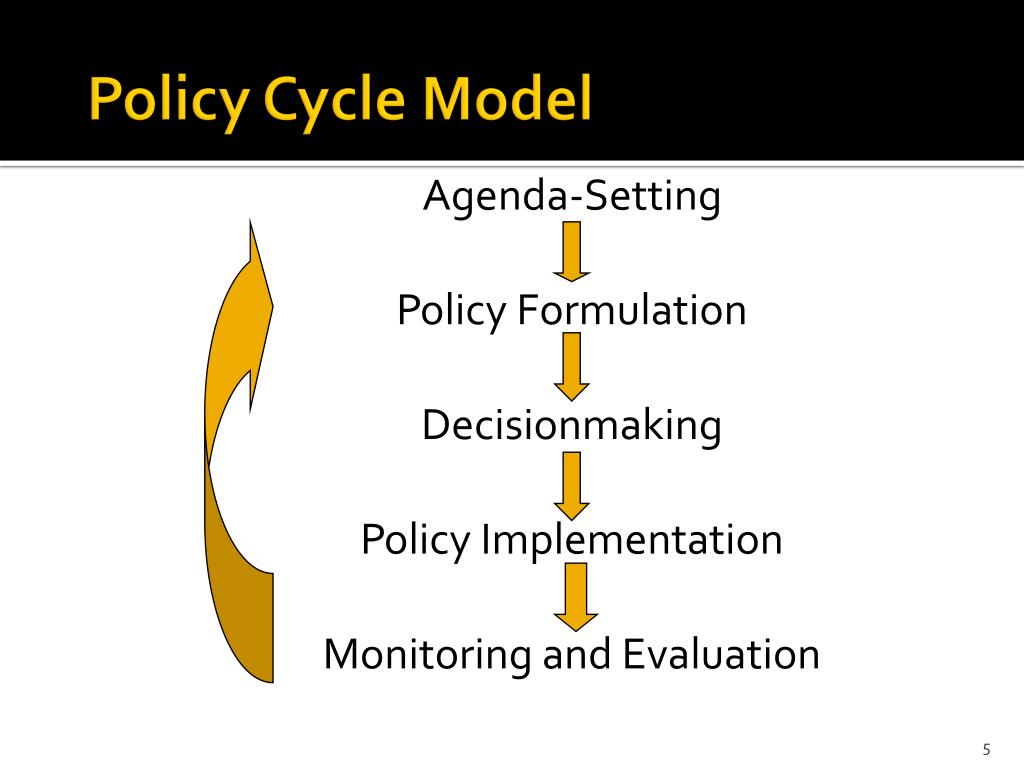 Policy Cycle Model

Agenda-Setting

Policy Formulation

Decisionmaking

Policy Implementation

Monitoring and Evaluation

5